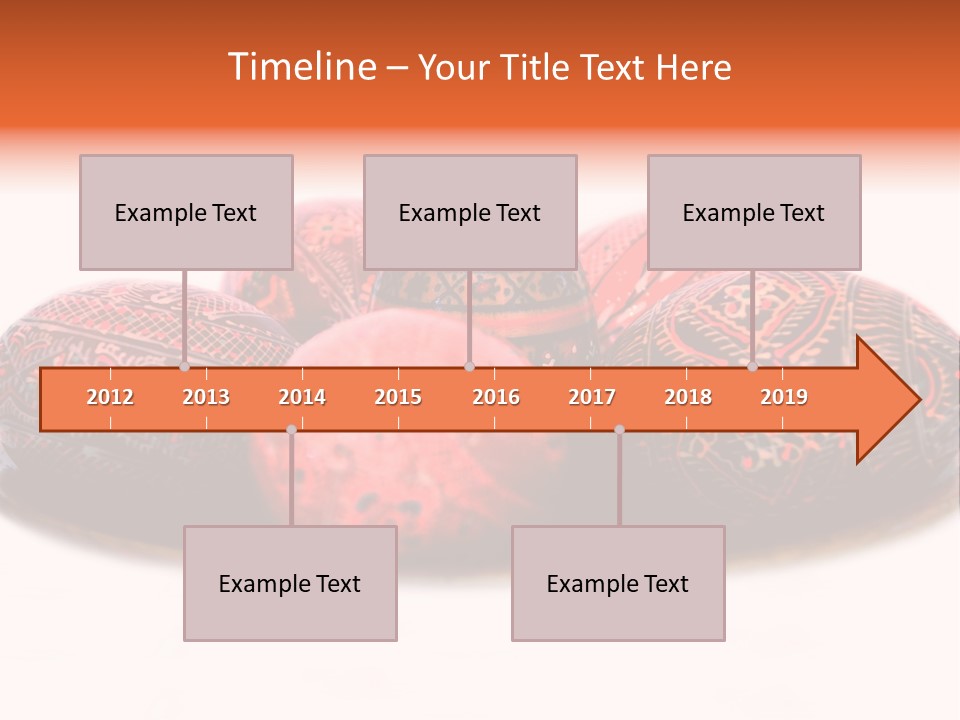 Timeline – Your Title Text Here

Example Text

Example Text

Example Text

2012 2013 2014 2015 2016 2017 2018 2019

Example Text

Example Text